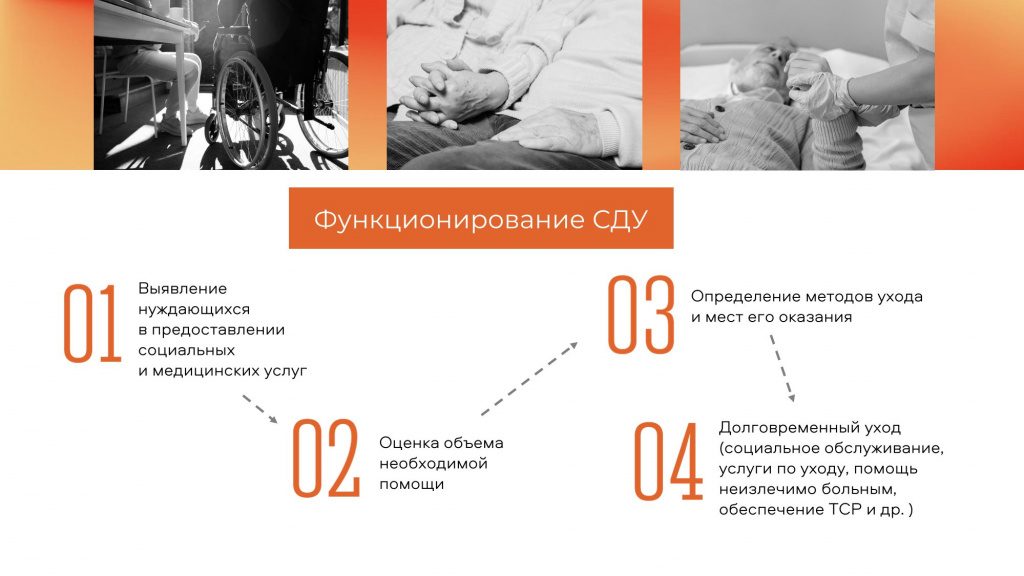 Функционирование СДУ

01 Выявление нуждающихся в предоставлении социальных и медицинских услуг

02 Оценка объема необходимой помощи

03 Определение методов ухода и мест его оказания

04 Долговременный уход (социальное обслуживание, услуги по уходу, помощь неизлечимо больным, обеспечение ТСР и др. )